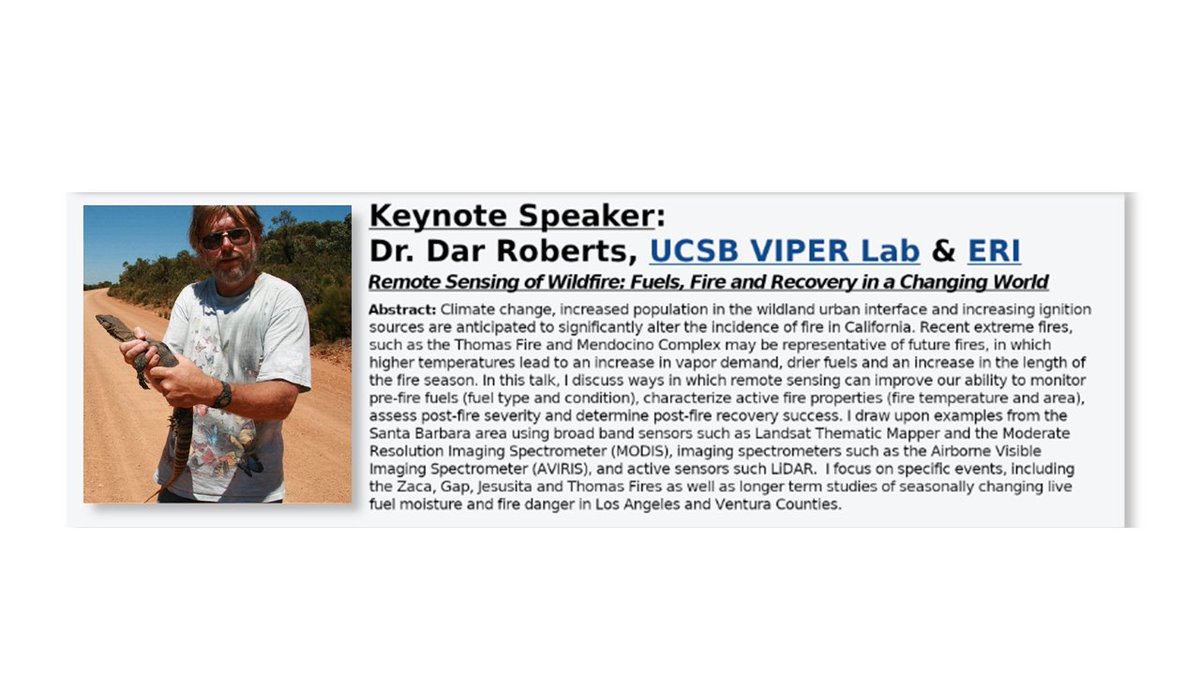 Keynote Speaker:
Dr. Dar Roberts, UCSB VIPER Lab & ERI
Remote Sensing of Wildfire: Fuels, Fire and Recovery in a Changing World

Abstract: Climate change, increased population in the wildland urban interface and increasing ignition sources are anticipated to significantly alter the incidence of fire in California. Recent extreme fires, such as the Thomas Fire and Mendocino Complex may be representative of future fires, in which higher temperatures lead to an increase in vapor demand, drier fuels and an increase in the length of the fire season. In this talk, I discuss ways in which remote sensing can improve our ability to monitor pre-fire fuels (fuel type and condition), characterize active fire properties (fire temperature and area), assess post-fire severity and determine post-fire recovery success. I draw upon examples from the Santa Barbara area using broad band sensors such as Landsat Thematic Mapper and the Moderate Resolution Imaging Spectrometer (MODIS), imaging spectrometers such as the Airborne Visible Imaging Spectrometer (AVIRIS), and active sensors such LiDAR. I focus on specific events, including the Zaca, Gap, Jesusita and Thomas Fires as well as longer term studies of seasonally changing live fuel moisture and fire danger in Los Angeles and Ventura Counties.